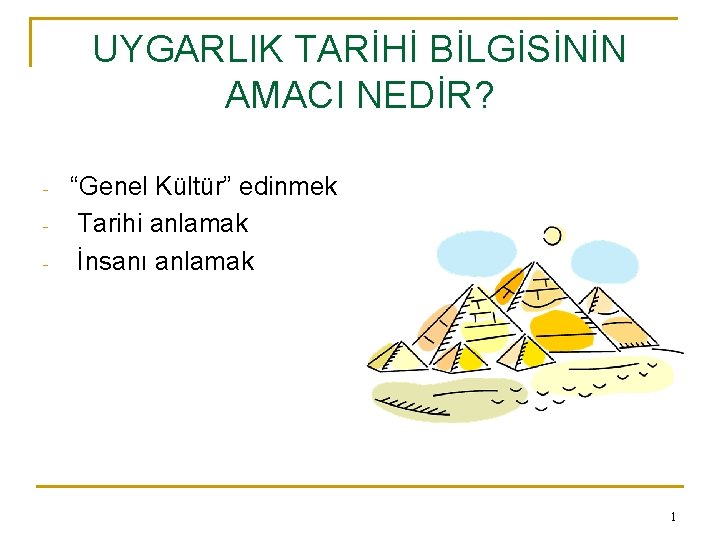 UYGARLIK TARİHİ BİLGİSİNİN AMACI NEDİR?

- “Genel Kültür” edinmek
- Tarihi anlamak
- İnsanı anlamak

1